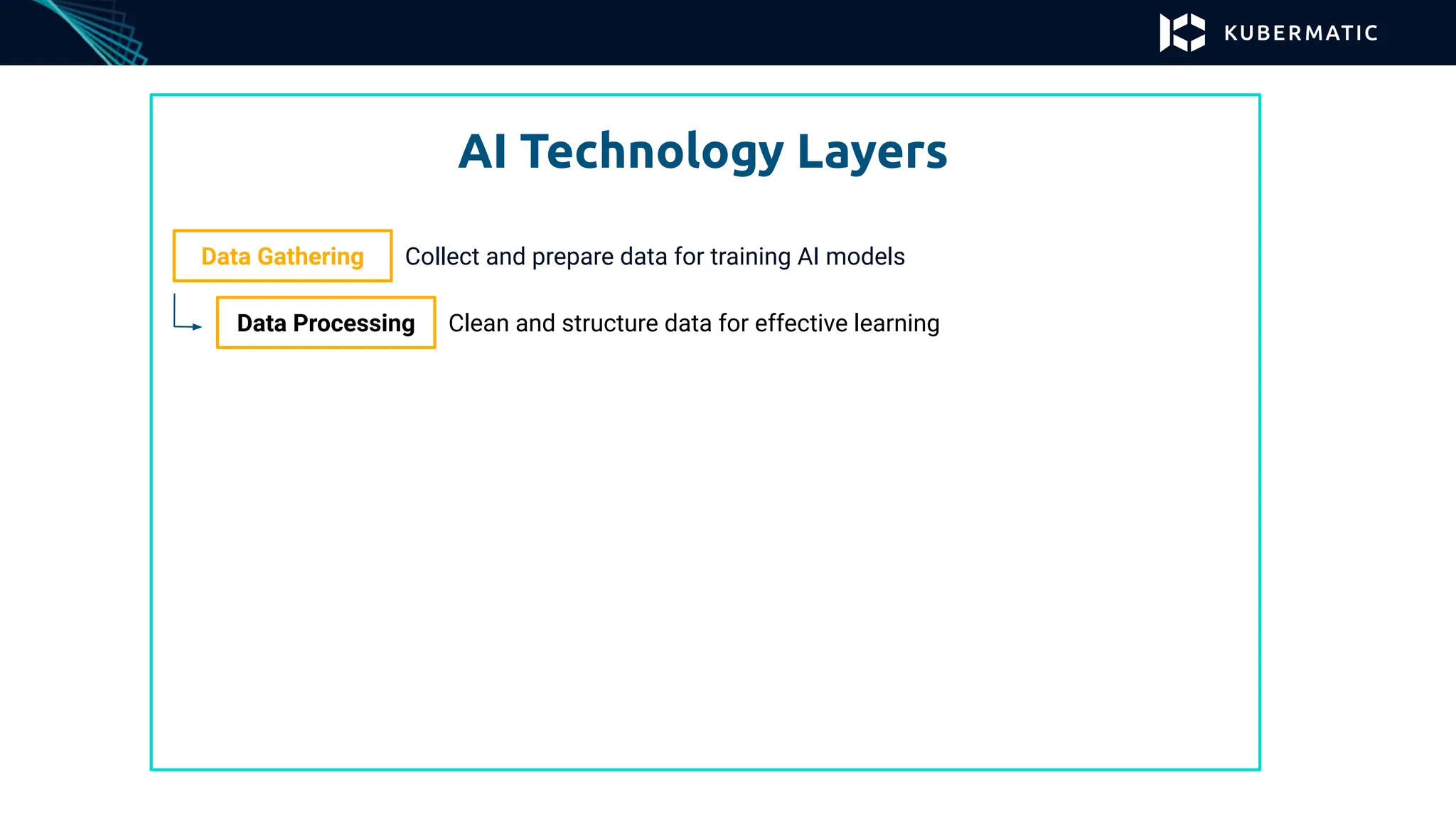 KUBERMATIC

AI Technology Layers

Data Gathering Collect and prepare data for training AI models

Data Processing Clean and structure data for effective learning